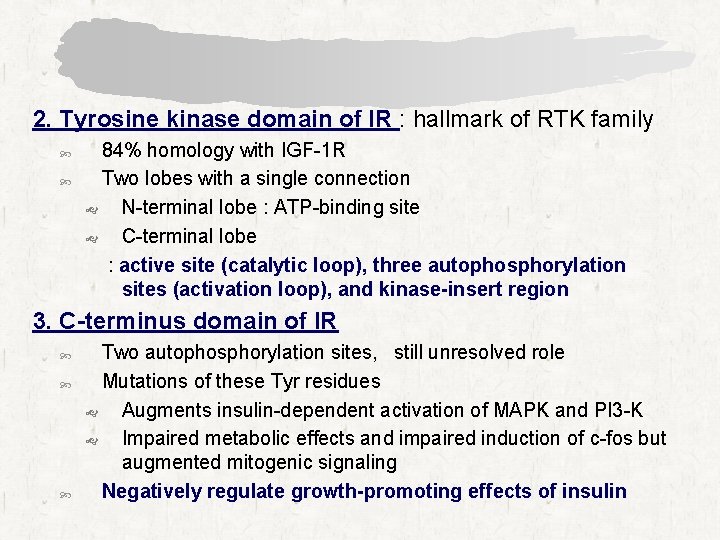 2. Tyrosine kinase domain of IR : hallmark of RTK family

84% homology with IGF-1R

Two lobes with a single connection

N-terminal lobe : ATP-binding site

C-terminal lobe

: active site (catalytic loop), three autophosphorylation sites (activation loop), and kinase-insert region

3. C-terminus domain of IR

Two autophosphorylation sites, still unresolved role

Mutations of these Tyr residues

Augments insulin-dependent activation of MAPK and PI3-K

Impaired metabolic effects and impaired induction of c-fos but augmented mitogenic signaling

Negatively regulate growth-promoting effects of insulin